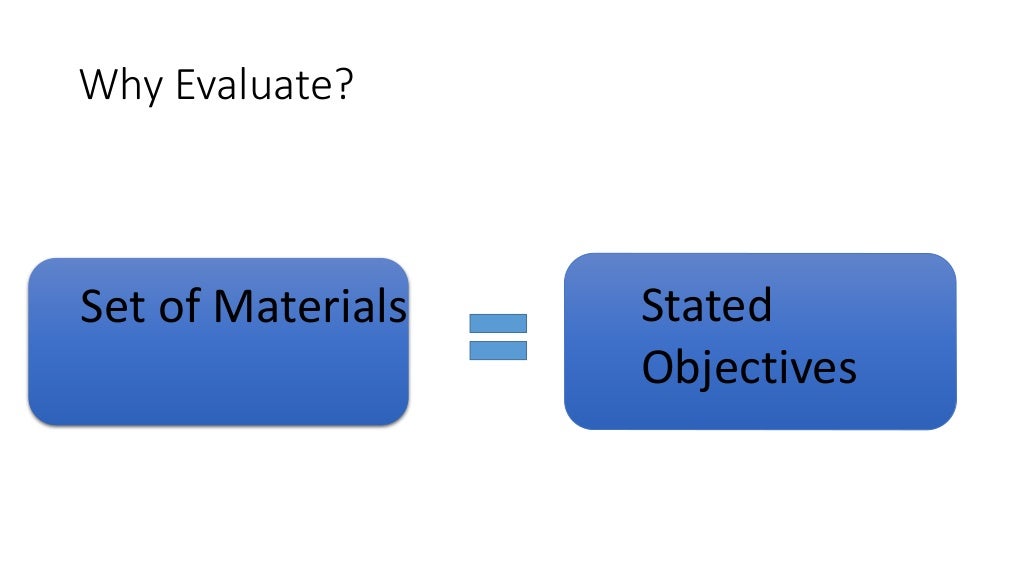 Why Evaluate?

Set of Materials = Stated Objectives